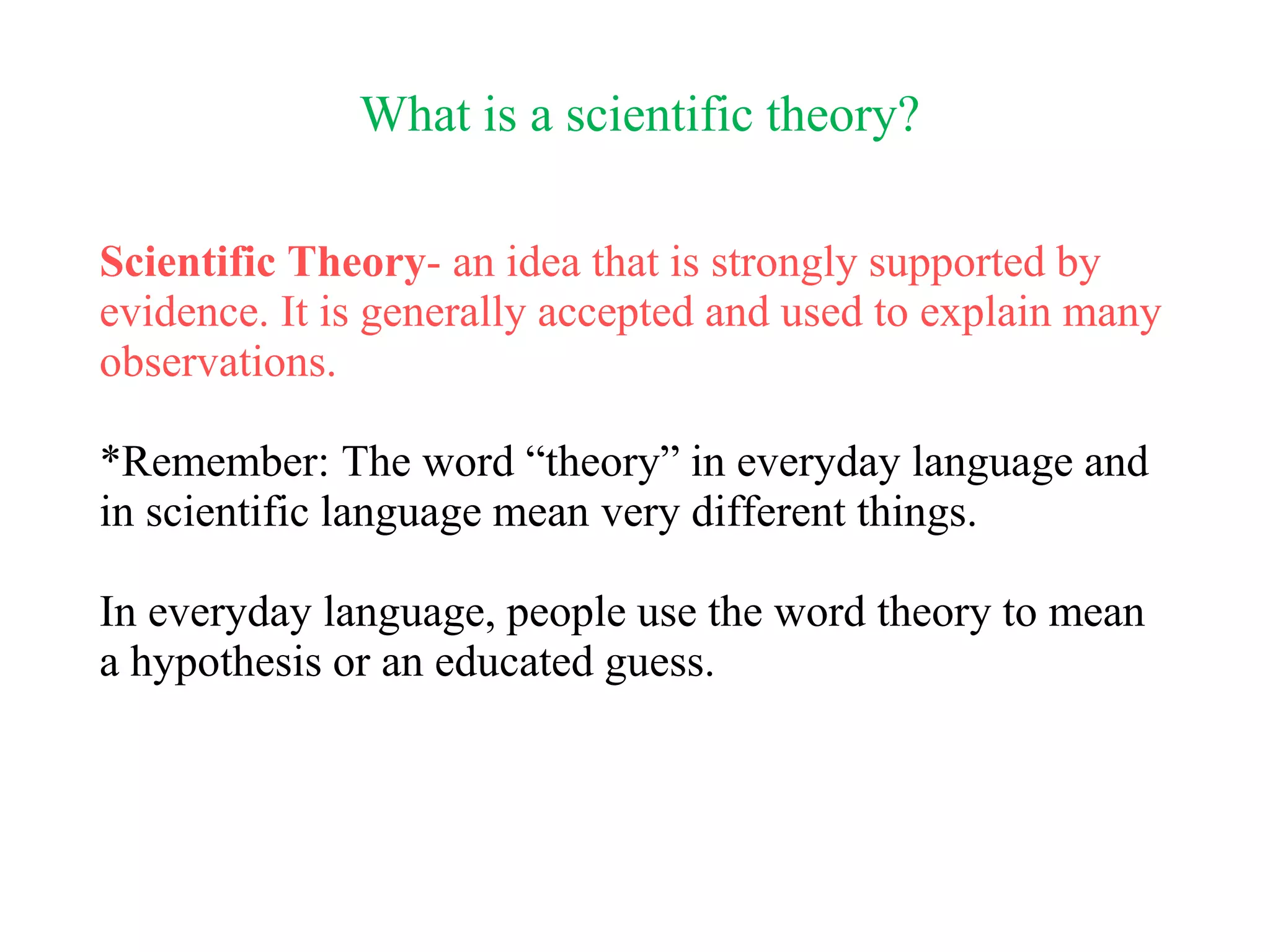 What is a scientific theory?

Scientific Theory- an idea that is strongly supported by evidence. It is generally accepted and used to explain many observations.

*Remember: The word “theory” in everyday language and in scientific language mean very different things.

In everyday language, people use the word theory to mean a hypothesis or an educated guess.